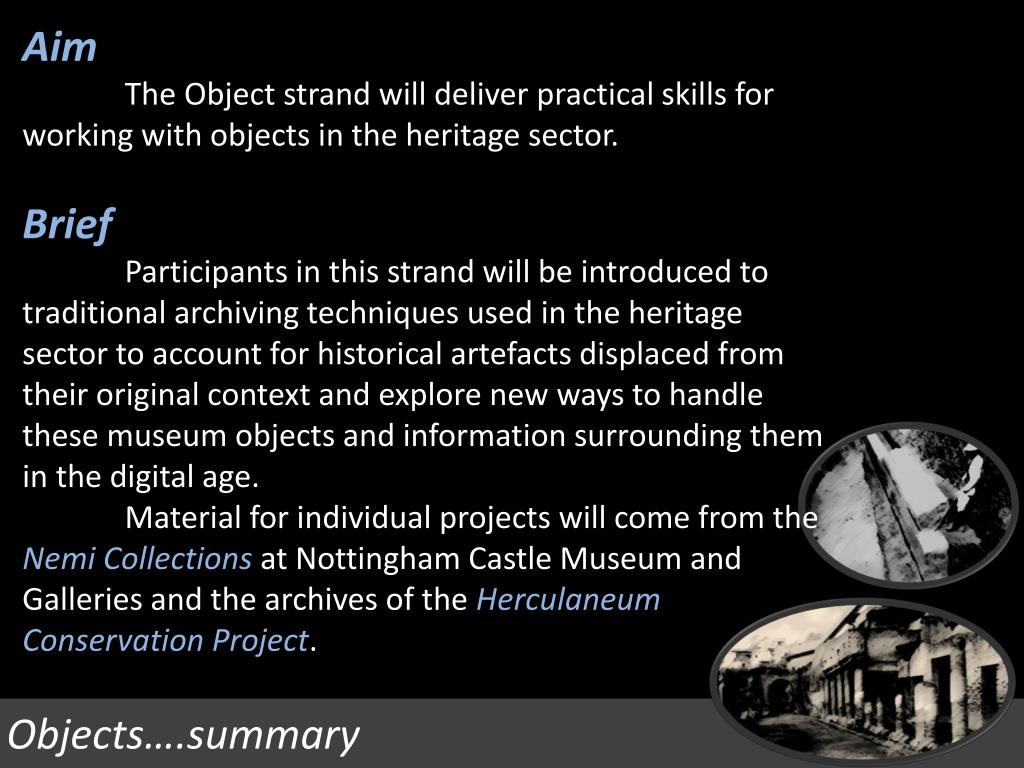 Aim

The Object strand will deliver practical skills for working with objects in the heritage sector.

Brief

Participants in this strand will be introduced to traditional archiving techniques used in the heritage sector to account for historical artefacts displaced from their original context and explore new ways to handle these museum objects and information surrounding them in the digital age.

Material for individual projects will come from the Nemi Collections at Nottingham Castle Museum and Galleries and the archives of the Herculaneum Conservation Project.

Objects….summary